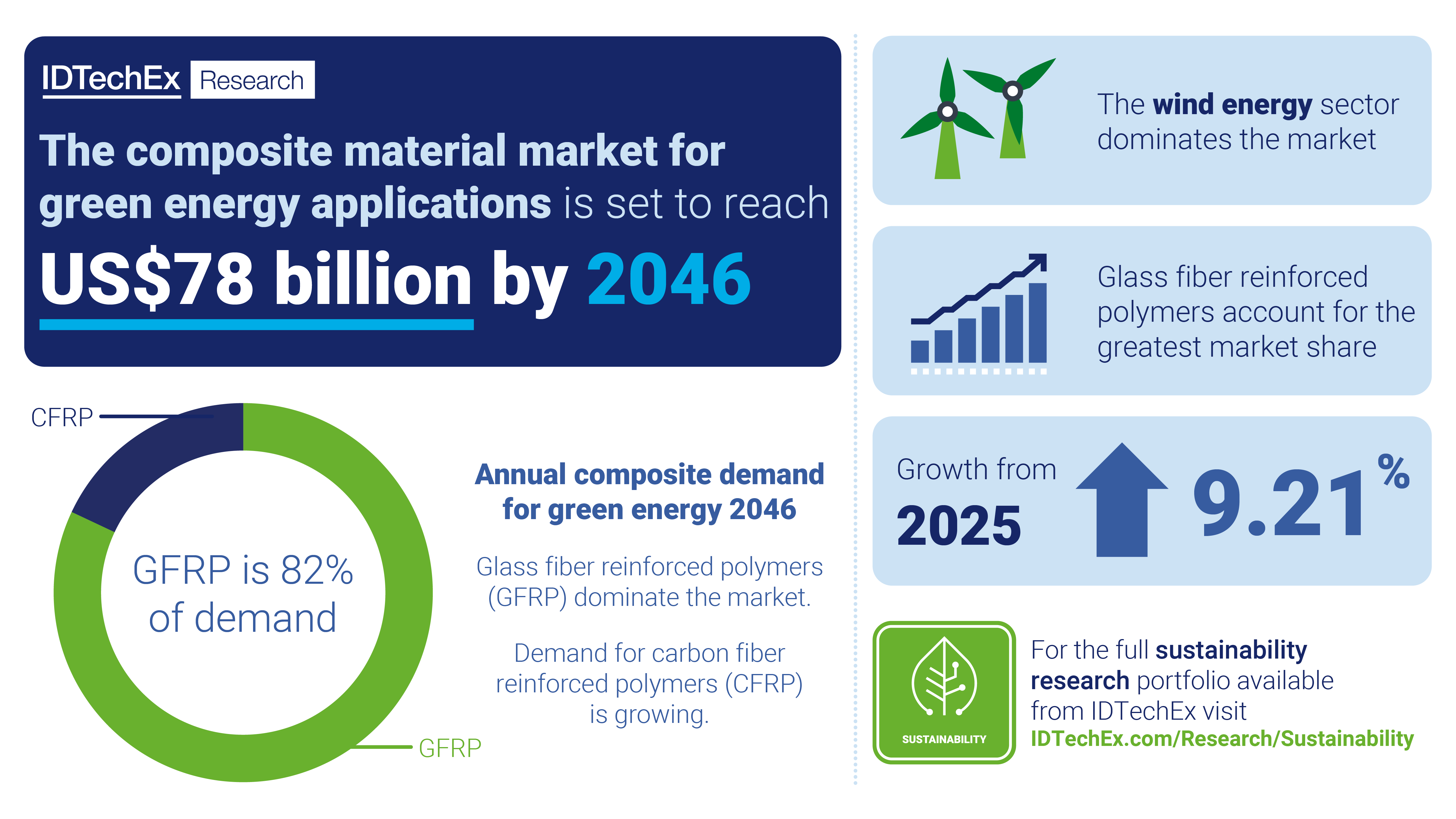 IDTechEx Research

The composite material market for green energy applications is set to reach

US$78 billion by 2046

CFRP

GFRP is 82% of demand

GFRP

Annual composite demand for green energy 2046

Glass fiber reinforced polymers (GFRP) dominate the market.

Demand for carbon fiber reinforced polymers (CFRP) is growing.

The wind energy sector dominates the market

Glass fiber reinforced polymers account for the greatest market share

Growth from 2025

9.21%

SUSTAINABILITY

For the full sustainability research portfolio available from IDTechEx visit IDTechEx.com/Research/Sustainability